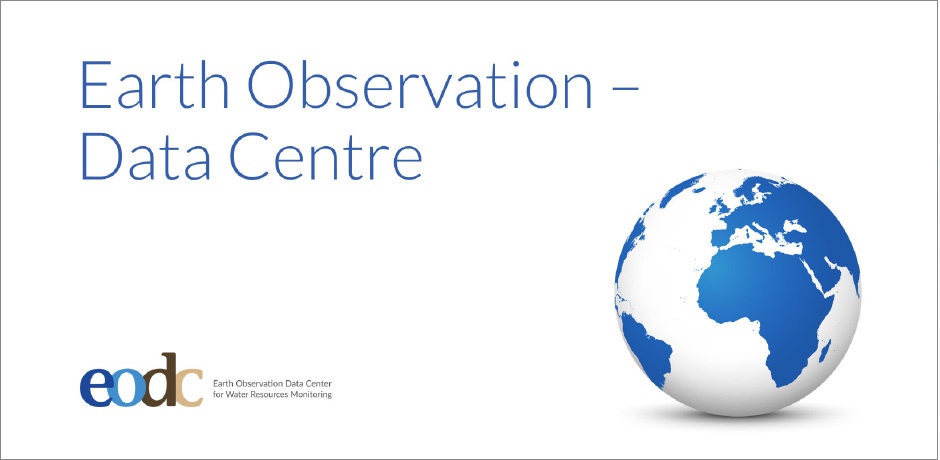 Earth Observation – Data Centre

eodc Earth Observation Data Center for Water Resources Monitoring